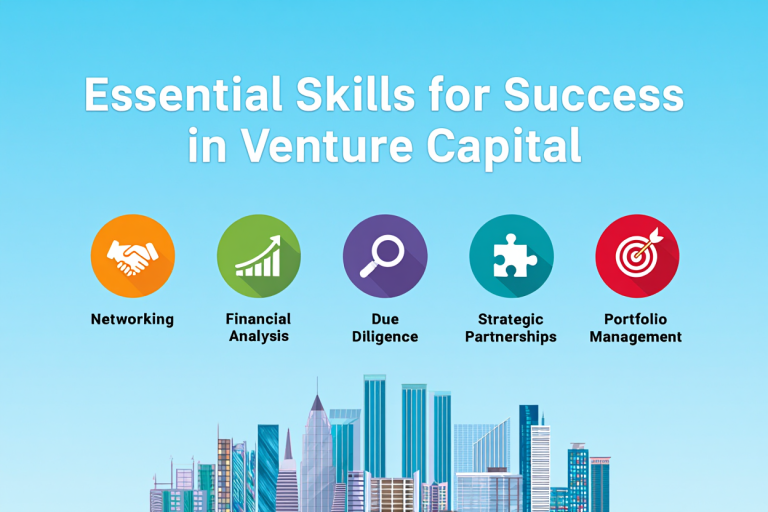 Essential Skills for Success in Venture Capital

Networking

Financial Analysis

Due Diligence

Strategic Partnerships

Portfolio Management